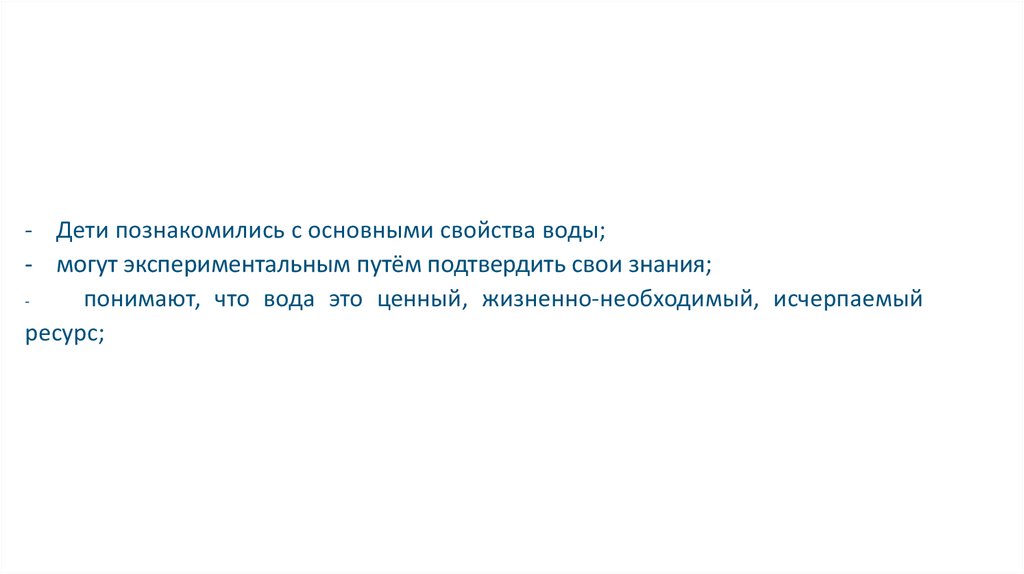 - Дети познакомились с основными свойства воды;
- могут экспериментальным путём подтвердить свои знания;
- понимают, что вода это ценный, жизненно-необходимый, исчерпаемый ресурс;